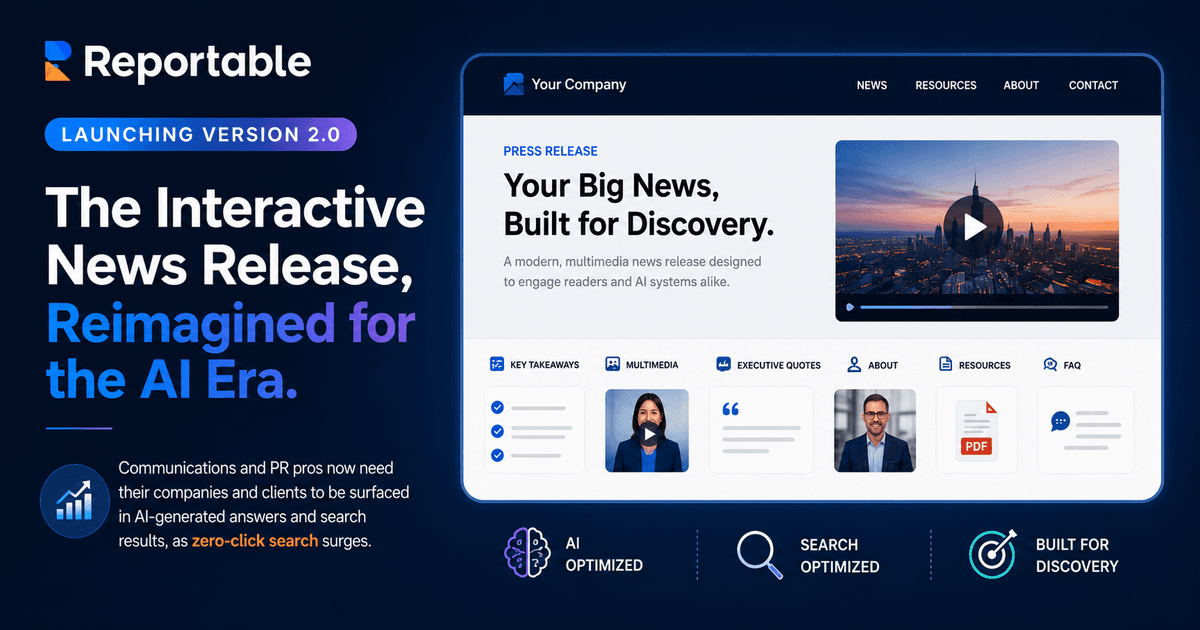 Reportable

LAUNCHING VERSION 2.0

The Interactive News Release, Reimagined for the AI Era.

Communications and PR pros now need their companies and clients to be surfaced in AI-generated answers and search results, as zero-click search surges.

Your Company

NEWS RESOURCES ABOUT CONTACT

PRESS RELEASE

Your Big News, Built for Discovery.

A modern, multimedia news release designed to engage readers and AI systems alike.

KEY TAKEAWAYS MULTIMEDIA EXECUTIVE QUOTES ABOUT RESOURCES FAQ

PDF

AI OPTIMIZED

SEARCH OPTIMIZED

BUILT FOR DISCOVERY